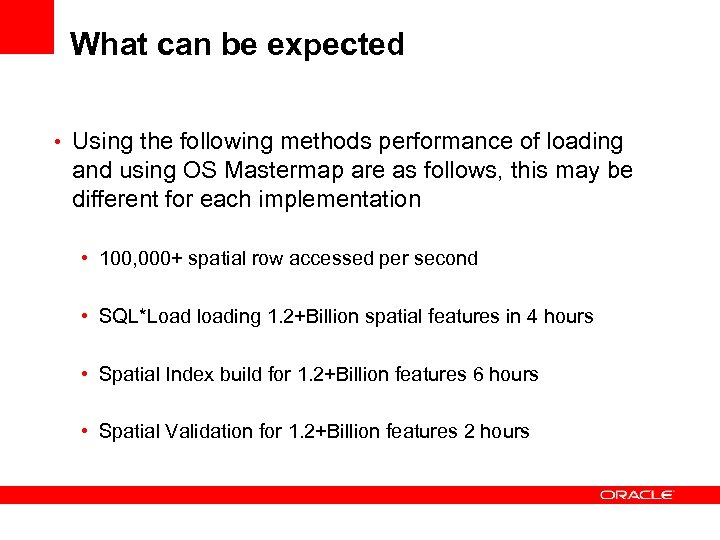 What can be expected

• Using the following methods performance of loading and using OS Mastermap are as follows, this may be different for each implementation

• 100,000+ spatial row accessed per second

• SQL*Load loading 1.2+Billion spatial features in 4 hours

• Spatial Index build for 1.2+Billion features 6 hours

• Spatial Validation for 1.2+Billion features 2 hours

ORACLE